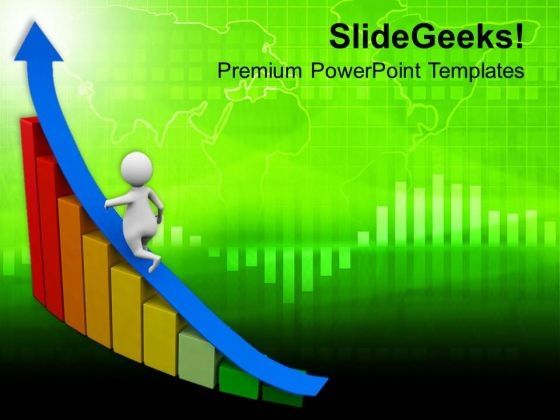 SlideGeeks!
Premium PowerPoint Templates